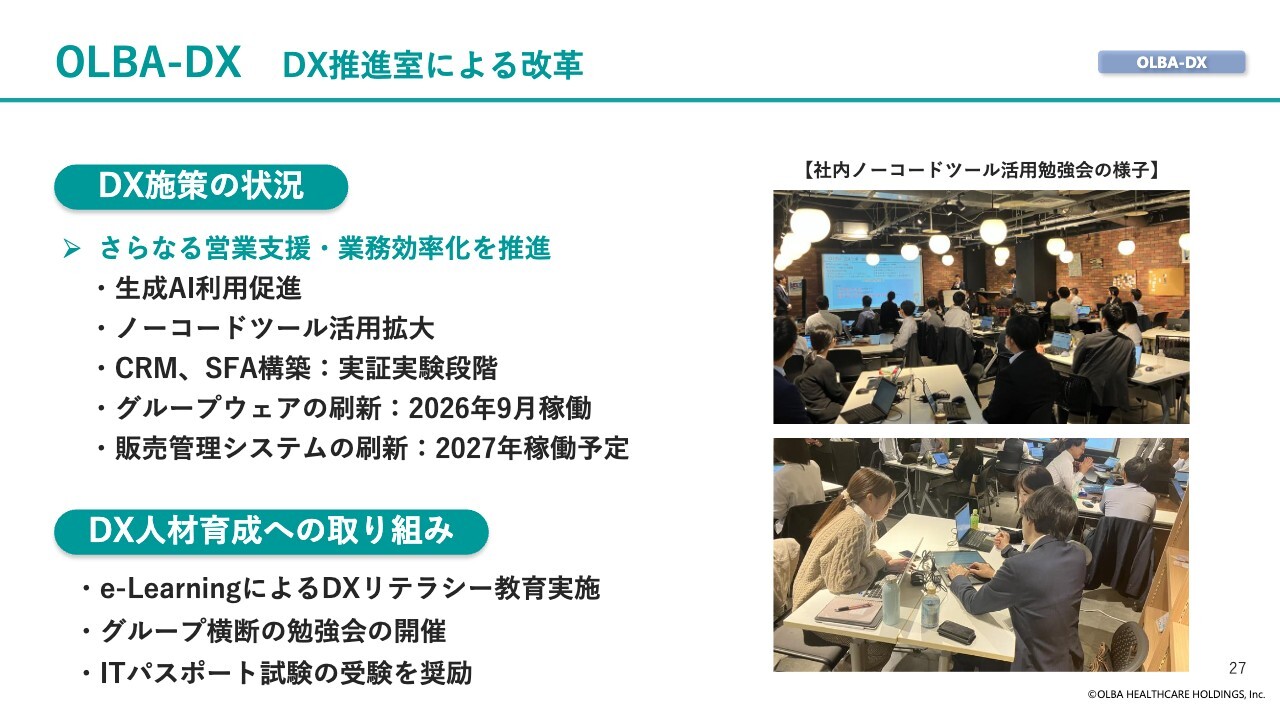 OLBA-DX　DX推進室による改革

OLBA-DX

DX施策の状況

➢ さらなる営業支援・業務効率化を推進
・生成AI利用促進
・ノーコードツール活用拡大
・CRM、SFA構築：実証実験段階
・グループウェアの刷新：2026年9月稼働
・販売管理システムの刷新：2027年稼働予定

DX人材育成への取り組み

・e-LearningによるDXリテラシー教育実施
・グループ横断の勉強会の開催
・ITパスポート試験の受験を奨励

【社内ノーコードツール活用勉強会の様子】

27

©OLBA HEALTHCARE HOLDINGS, Inc.